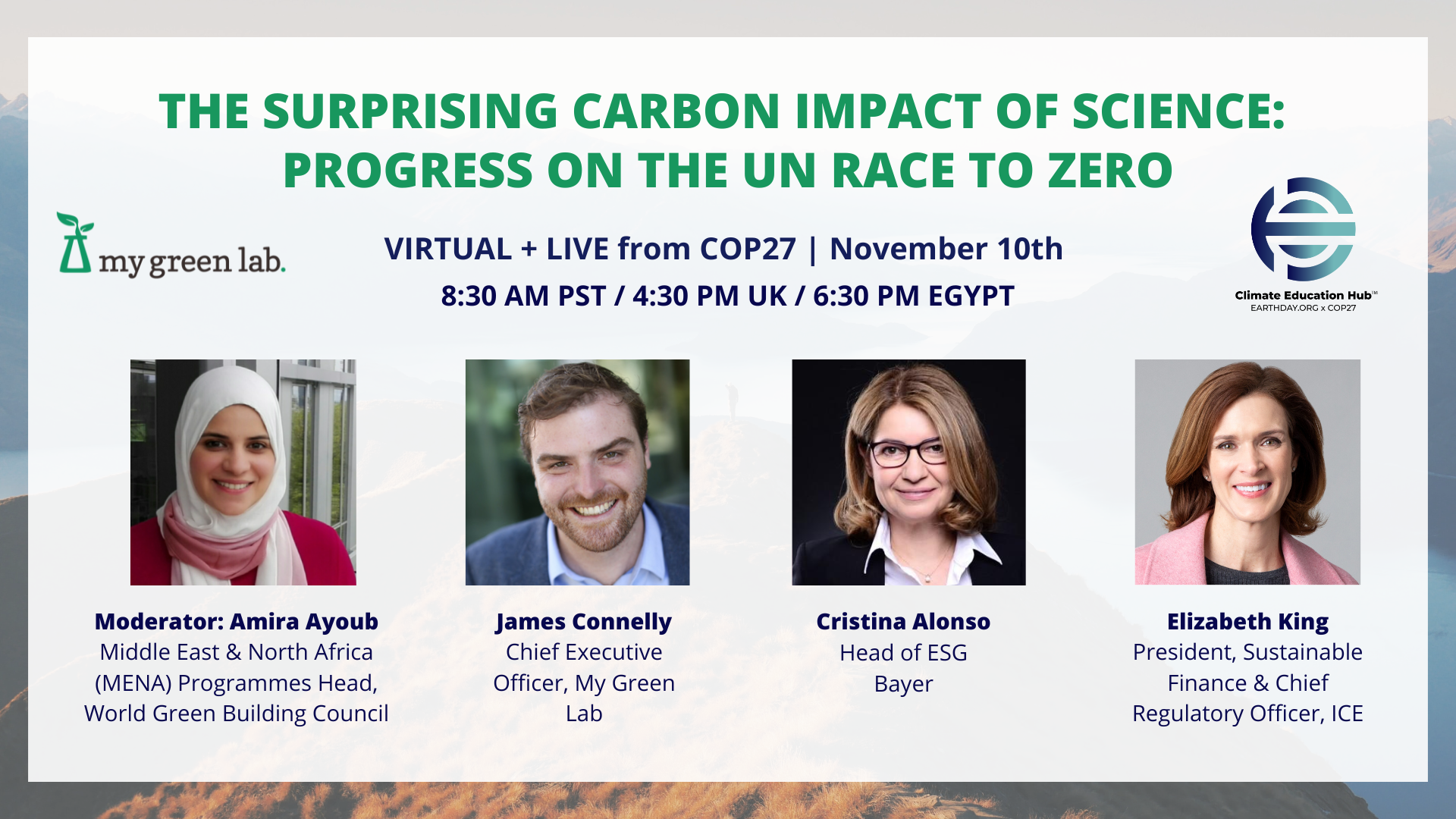 THE SURPRISING CARBON IMPACT OF SCIENCE: PROGRESS ON THE UN RACE TO ZERO

my green lab.

VIRTUAL + LIVE from COP27 | November 10th
8:30 AM PST / 4:30 PM UK / 6:30 PM EGYPT

Climate Education Hub™
EARTHDAY.ORG x COP27

Moderator: Amira Ayoub
Middle East & North Africa (MENA) Programmes Head, World Green Building Council

James Connelly
Chief Executive Officer, My Green Lab

Cristina Alonso
Head of ESG
Bayer

Elizabeth King
President, Sustainable Finance & Chief Regulatory Officer, ICE